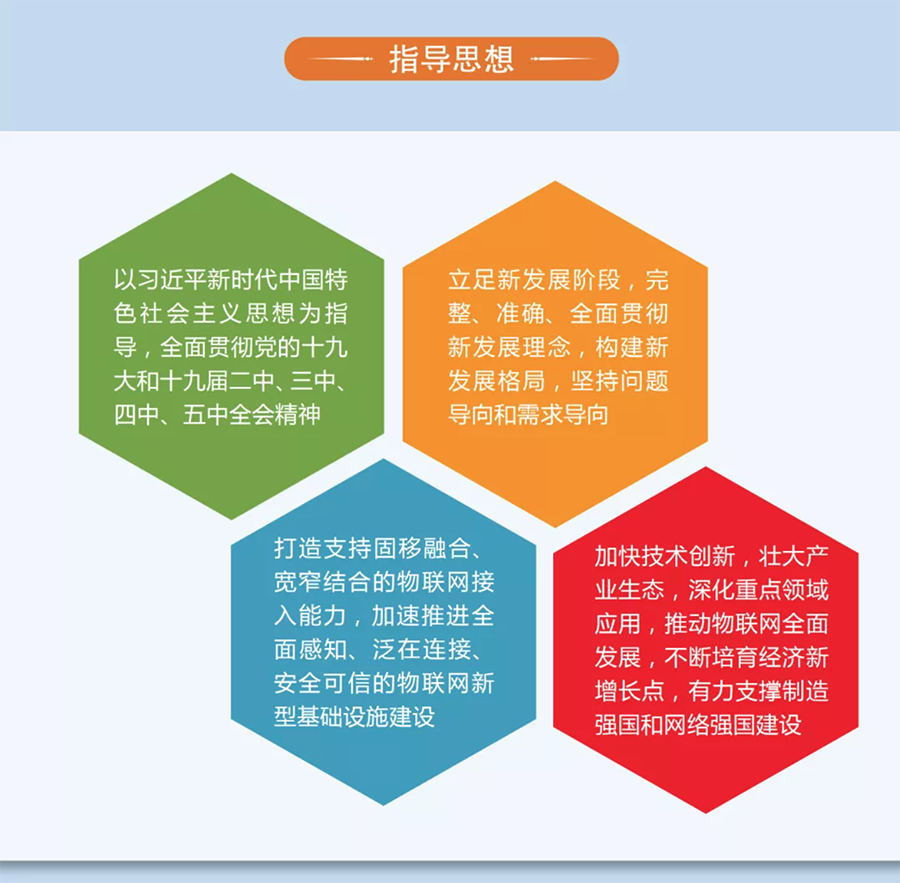 指导思想

以习近平新时代中国特色社会主义思想为指导，全面贯彻党的十九大和十九届二中、三中、四中、五中全会精神

立足新发展阶段，完整、准确、全面贯彻新发展理念，构建新发展格局，坚持问题导向和需求导向

打造支持固移融合、宽窄结合的物联网接入能力，加速推进全面感知、泛在连接、安全可信的物联网新型基础设施建设

加快技术创新，壮大产业生态，深化重点领域应用，推动物联网全面发展，不断培育经济新增长点，有力支撑制造强国和网络强国建设